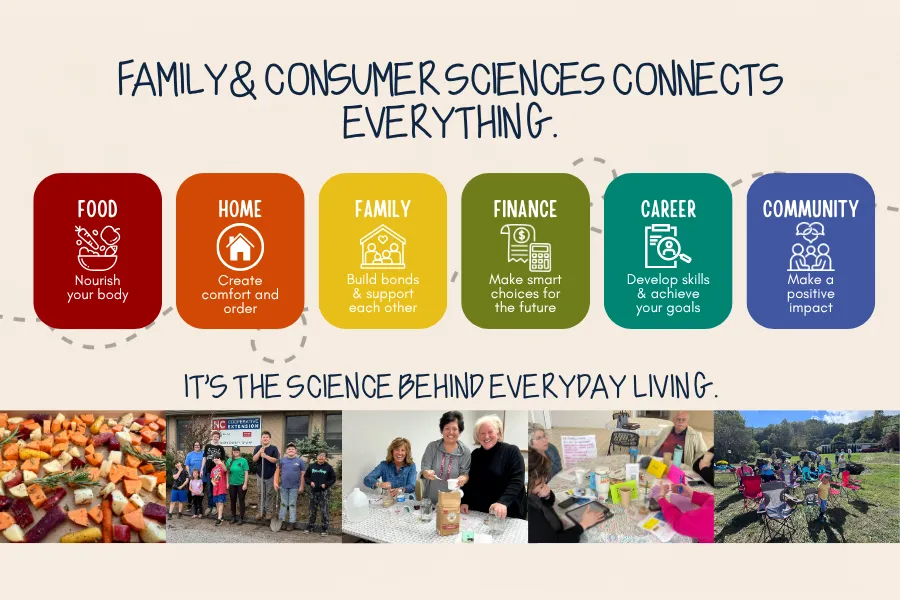 FAMILY & CONSUMER SCIENCES CONNECTS EVERYTHING.

FOOD
Nourish your body

HOME
Create comfort and order

FAMILY
Build bonds & support each other

FINANCE
Make smart choices for the future

CAREER
Develop skills & achieve your goals

COMMUNITY
Make a positive impact

IT'S THE SCIENCE BEHIND EVERYDAY LIVING.

NC COOPERATIVE EXTENSION